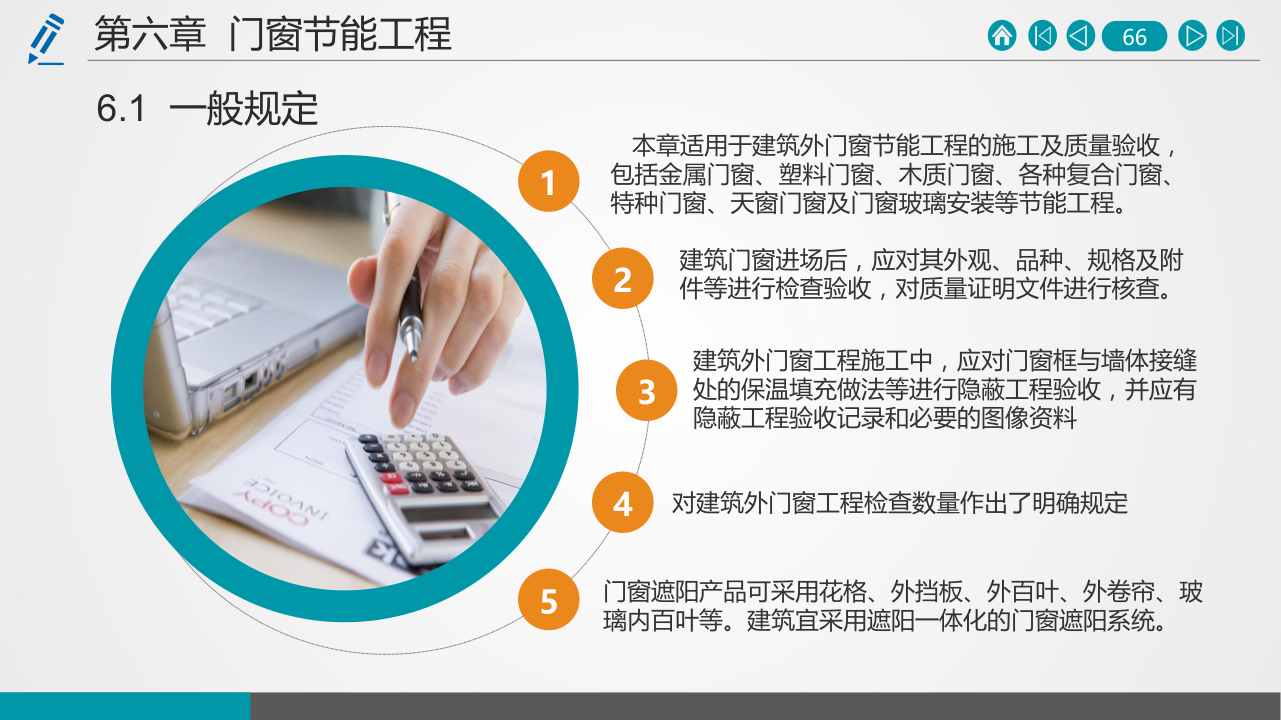 第六章 门窗节能工程

66

6.1 一般规定

1

本章适用于建筑外门窗节能工程的施工及质量验收，包括金属门窗、塑料门窗、木质门窗、各种复合门窗、特种门窗、天窗门窗及门窗玻璃安装等节能工程。

2

建筑门窗进场后，应对其外观、品种、规格及附件等进行检查验收，对质量证明文件进行核查。

3

建筑外门窗工程施工中，应对门窗框与墙体接缝处的保温填充做法等进行隐蔽工程验收，并应有隐蔽工程验收记录和必要的图像资料

4

对建筑外门窗工程检查数量作出了明确规定

5

门窗遮阳产品可采用花格、外挡板、外百叶、外卷帘、玻璃内百叶等。建筑宜采用遮阳一体化的门窗遮阳系统。

COPY
INVOICE